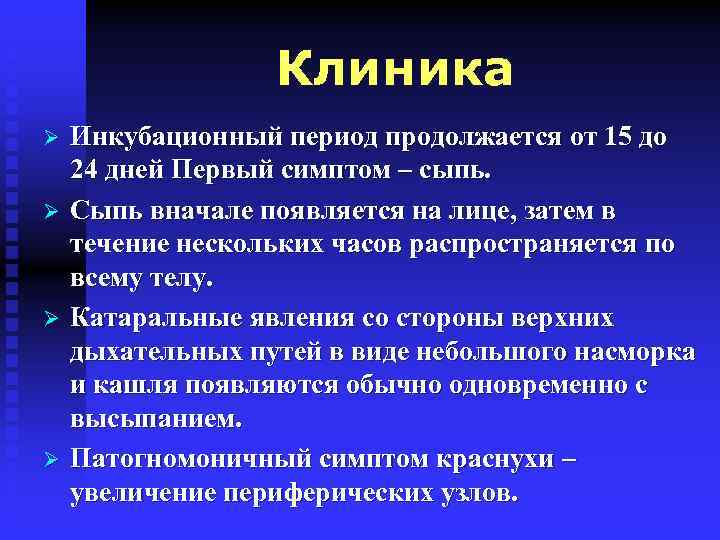 Клиника

➢ Инкубационный период продолжается от 15 до 24 дней Первый симптом – сыпь.

➢ Сыпь вначале появляется на лице, затем в течение нескольких часов распространяется по всему телу.

➢ Катаральные явления со стороны верхних дыхательных путей в виде небольшого насморка и кашля появляются обычно одновременно с высыпанием.

➢ Патогномоничный симптом краснухи – увеличение периферических узлов.